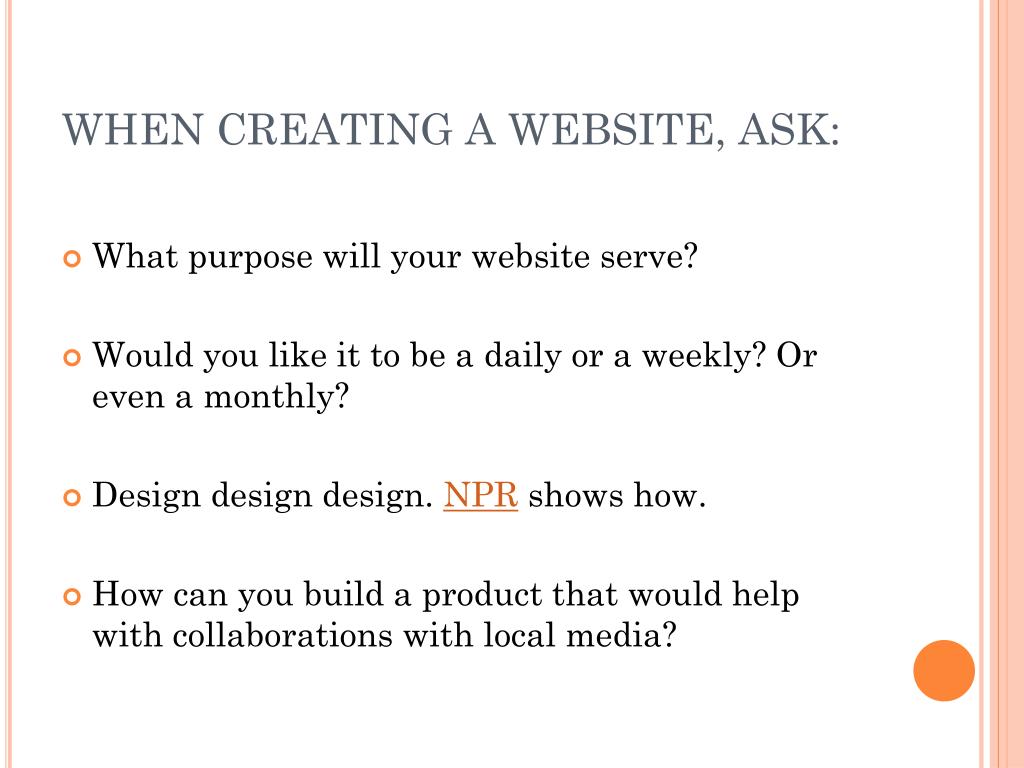 WHEN CREATING A WEBSITE, ASK:

What purpose will your website serve?

Would you like it to be a daily or a weekly? Or even a monthly?

Design design design. NPR shows how.

How can you build a product that would help with collaborations with local media?